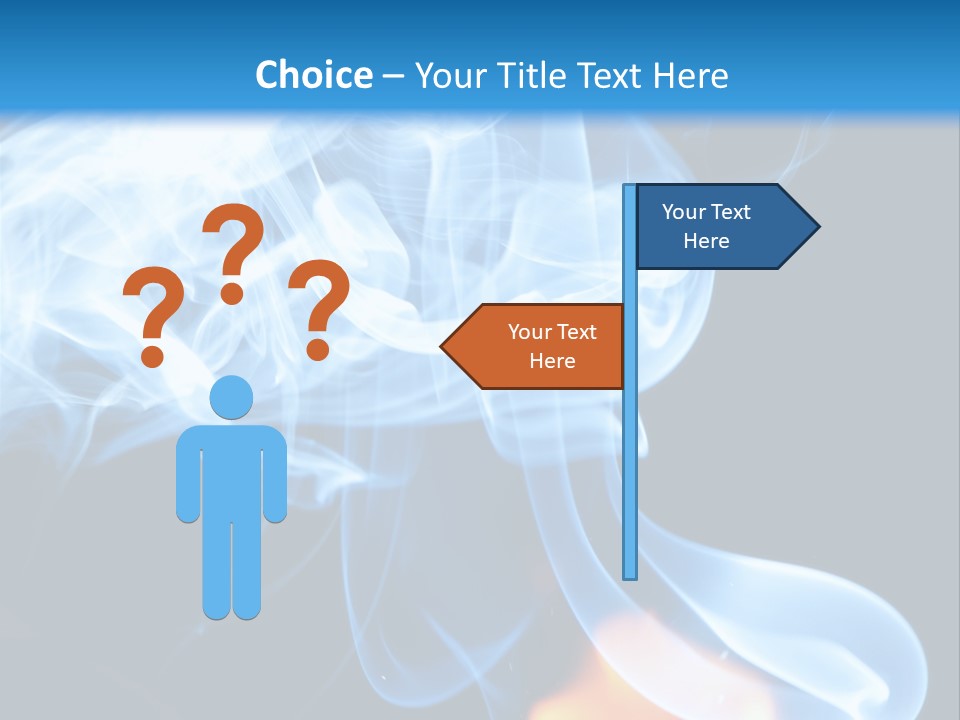 Choice – Your Title Text Here

? ? ?

Your Text Here

Your Text Here